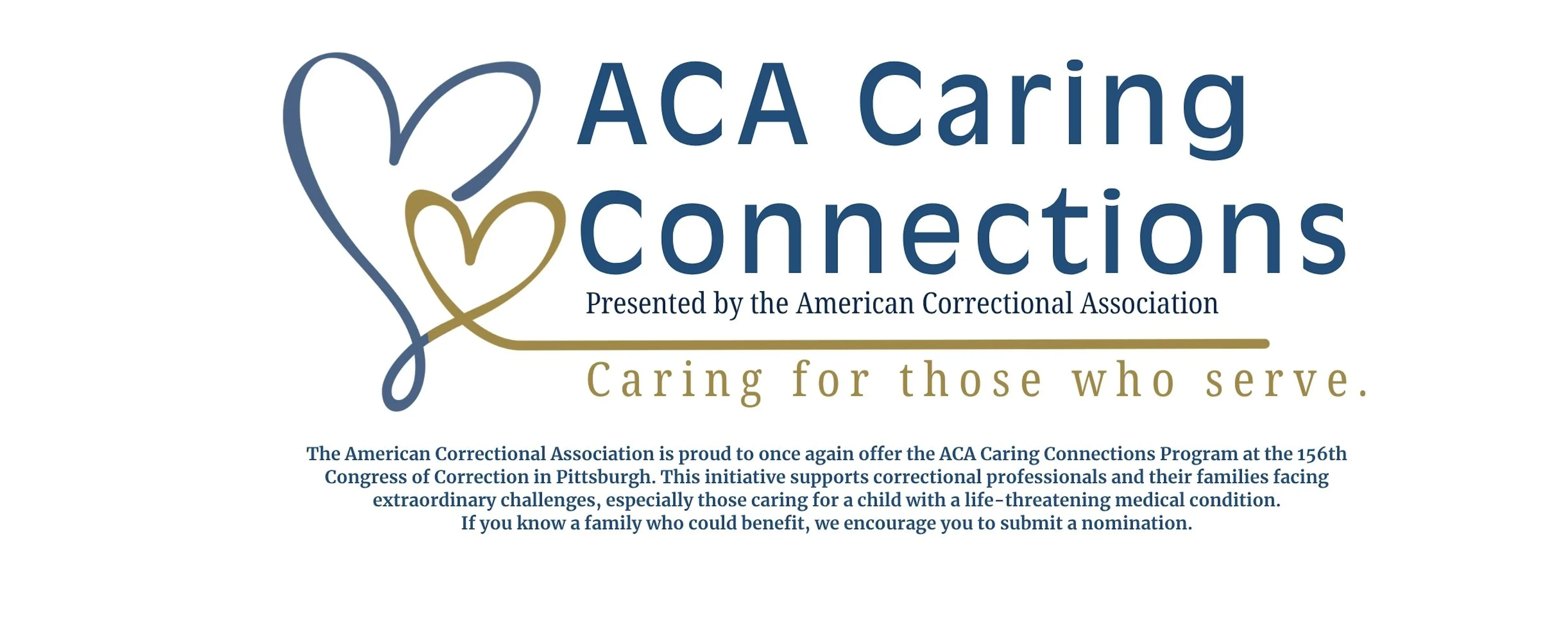 ACA Caring Connections

Presented by the American Correctional Association

Caring for those who serve.

The American Correctional Association is proud to once again offer the ACA Caring Connections Program at the 156th Congress of Correction in Pittsburgh. This initiative supports correctional professionals and their families facing extraordinary challenges, especially those caring for a child with a life-threatening medical condition.
If you know a family who could benefit, we encourage you to submit a nomination.